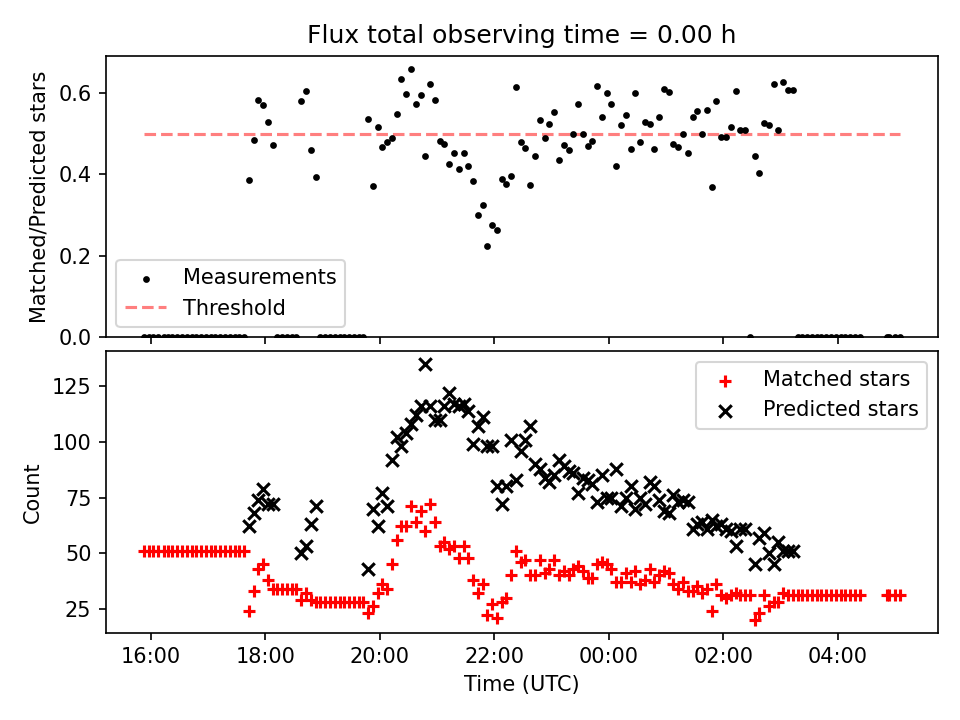 Flux total observing time = 0.00 h

Matched/Predicted stars

0.6
0.4
0.2
0.0

Measurements
Threshold

Count

125
100
75
50
25

Matched stars
Predicted stars

16:00
18:00
20:00
22:00
00:00
02:00
04:00

Time (UTC)